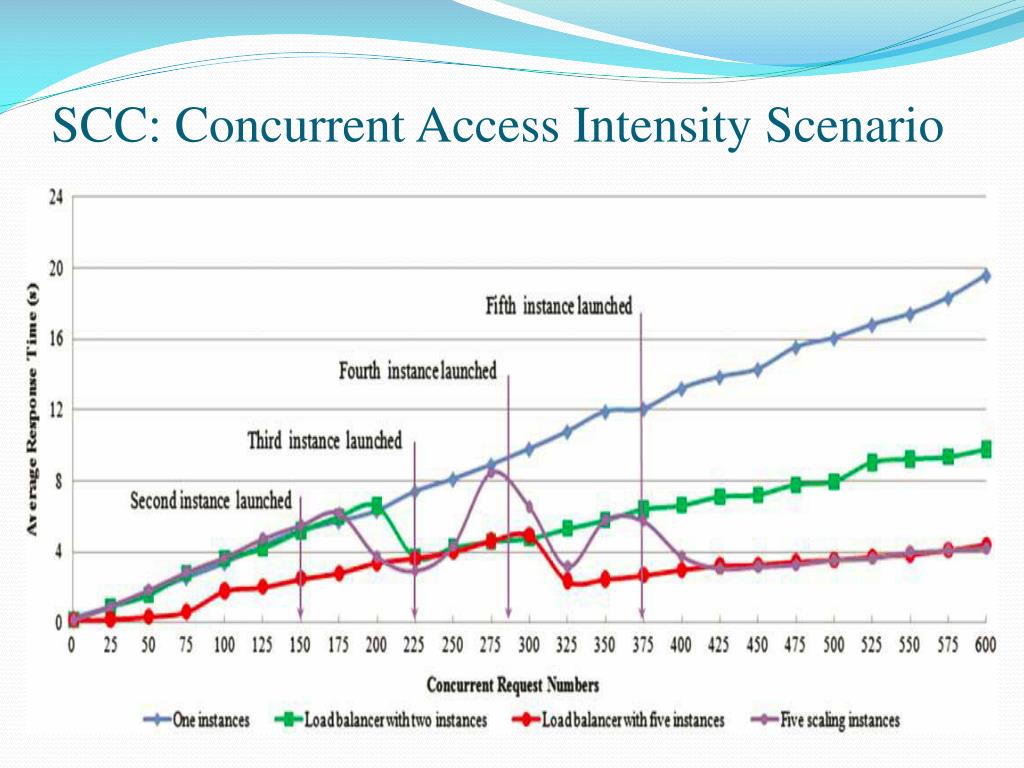 SCC: Concurrent Access Intensity Scenario

Average Response Time (s)

24
20
16
12
8
4
0

Fifth instance launched
Fourth instance launched
Third instance launched
Second instance launched

0 25 50 75 100 125 150 175 200 225 250 275 300 325 350 375 400 425 450 475 500 525 550 575 600

Concurrent Request Numbers

One instances
Load balancer with two instances
Load balancer with five instances
Five scaling instances